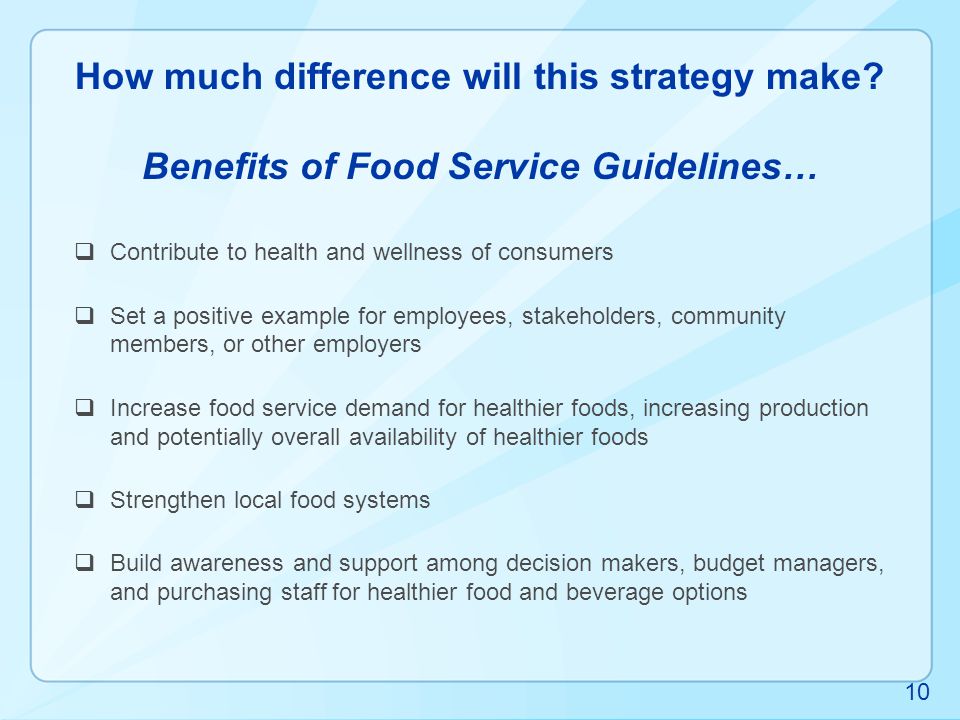 How much difference will this strategy make?

Benefits of Food Service Guidelines…

❑ Contribute to health and wellness of consumers

❑ Set a positive example for employees, stakeholders, community members, or other employers

❑ Increase food service demand for healthier foods, increasing production and potentially overall availability of healthier foods

❑ Strengthen local food systems

❑ Build awareness and support among decision makers, budget managers, and purchasing staff for healthier food and beverage options

10